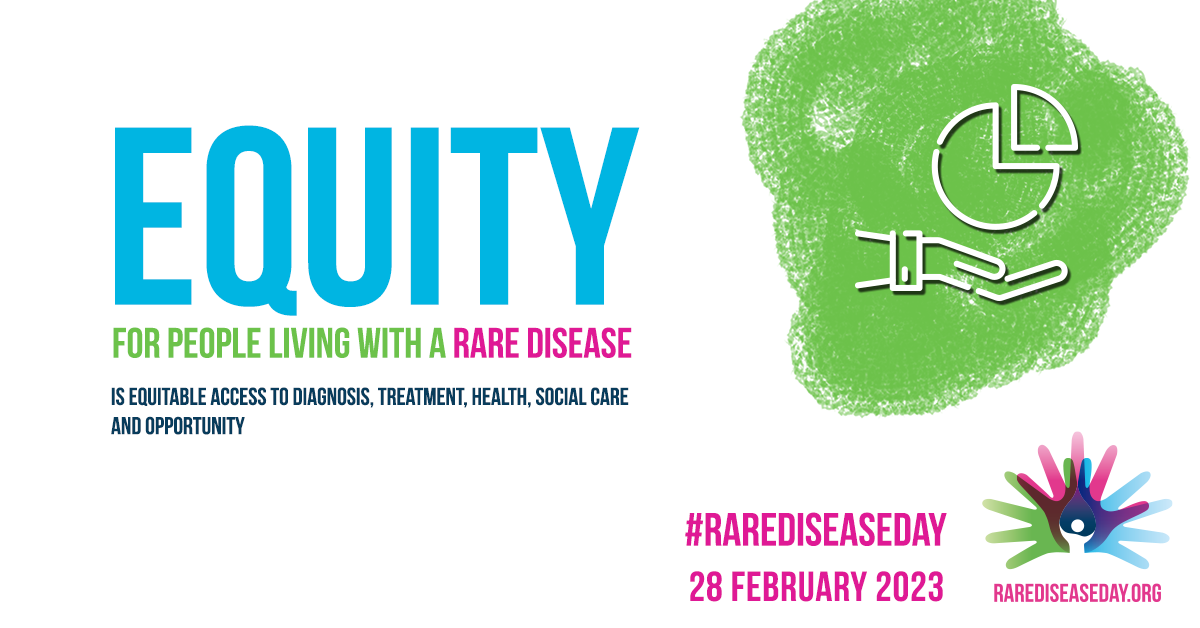 EQUITY

FOR PEOPLE LIVING WITH A RARE DISEASE

IS EQUITABLE ACCESS TO DIAGNOSIS, TREATMENT, HEALTH, SOCIAL CARE AND OPPORTUNITY

#RAREDISEASEDAY
28 FEBRUARY 2023

RAREDISEASEDAY.ORG